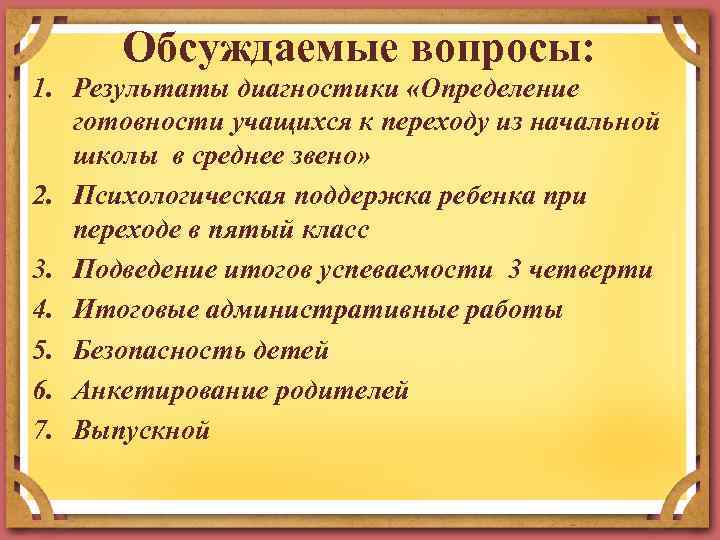 Обсуждаемые вопросы:

1. Результаты диагностики «Определение готовности учащихся к переходу из начальной школы в среднее звено»
2. Психологическая поддержка ребенка при переходе в пятый класс
3. Подведение итогов успеваемости 3 четверти
4. Итоговые административные работы
5. Безопасность детей
6. Анкетирование родителей
7. Выпускной